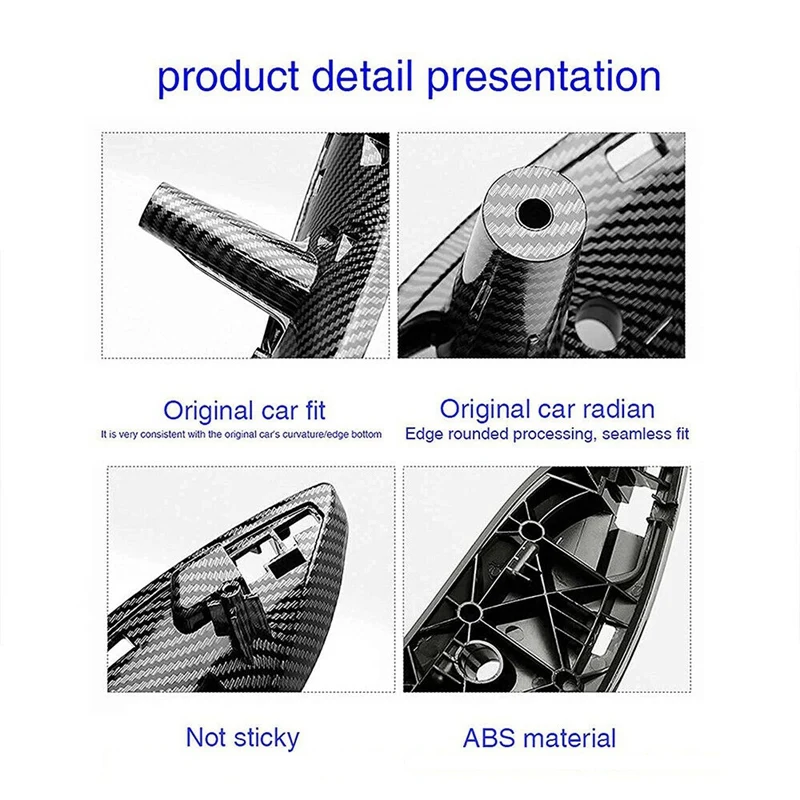 product detail presentation

Original car fit
It is very consistent with the original car's curvature/edge bottom

Original car radian
Edge rounded processing, seamless fit

Not sticky

ABS material